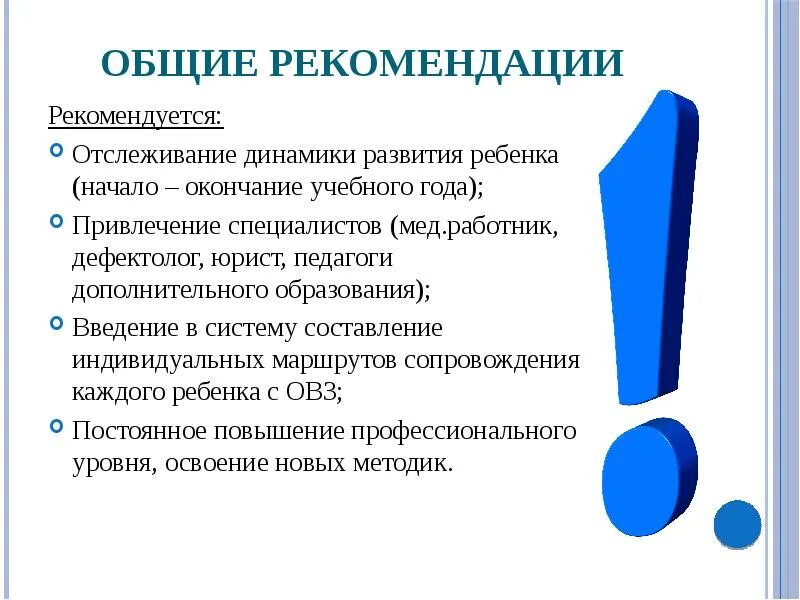 ОБЩИЕ РЕКОМЕНДАЦИИ

Рекомендуется:

Отслеживание динамики развития ребенка (начало – окончание учебного года);

Привлечение специалистов (мед.работник, дефектолог, юрист, педагоги дополнительного образования);

Введение в систему составление индивидуальных маршрутов сопровождения каждого ребенка с ОВЗ;

Постоянное повышение профессионального уровня, освоение новых методик.